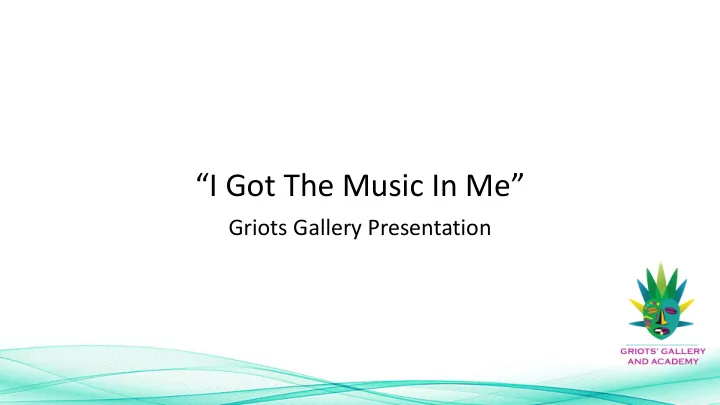 “I Got The Music In Me”

Griots Gallery Presentation

GRIOTS' GALLERY AND ACADEMY